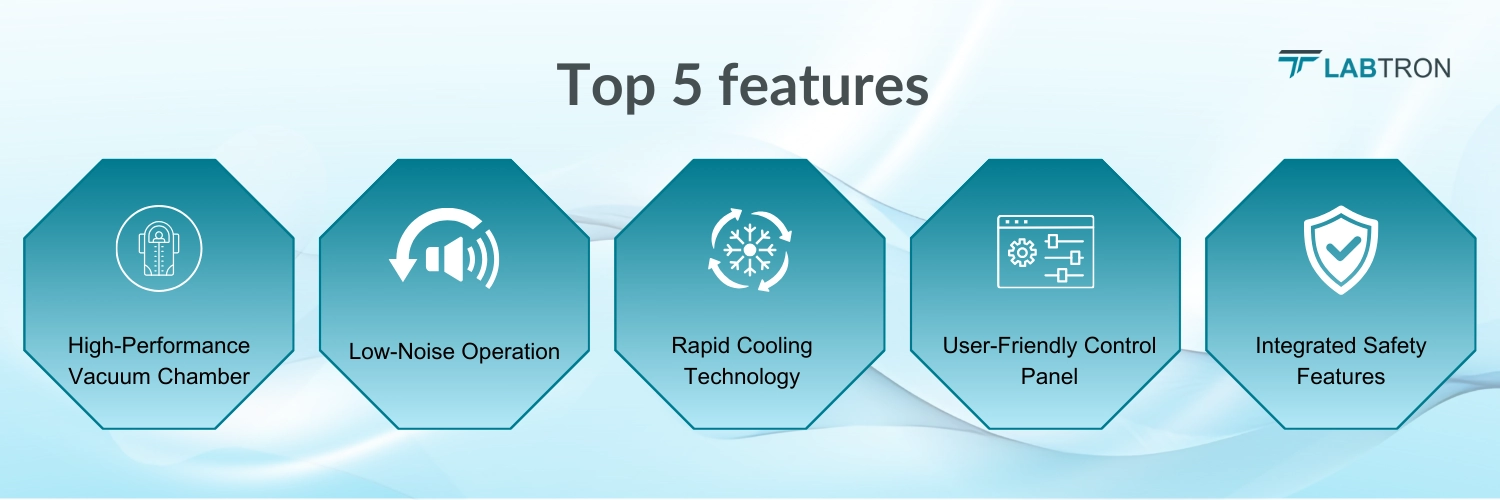 Top 5 features

LABTRON

High-Performance Vacuum Chamber

Low-Noise Operation

Rapid Cooling Technology

User-Friendly Control Panel

Integrated Safety Features